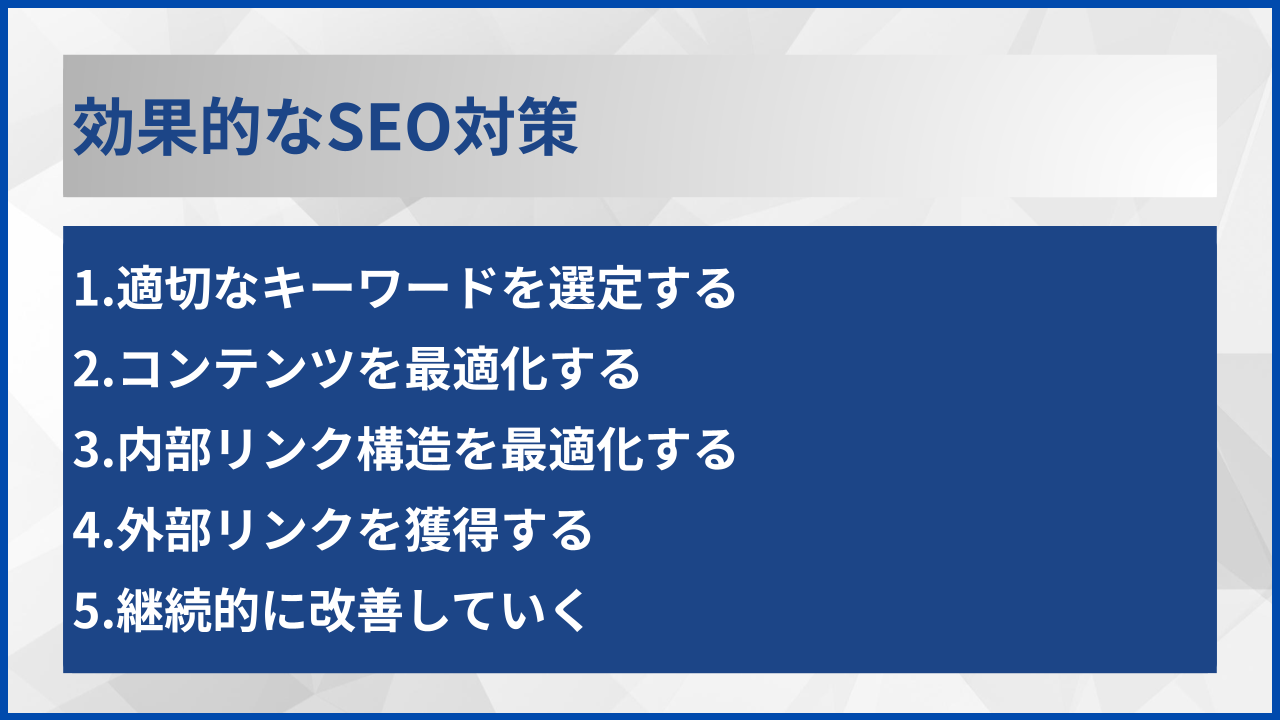 効果的なSEO対策

1.適切なキーワードを選定する
2.コンテンツを最適化する
3.内部リンク構造を最適化する
4.外部リンクを獲得する
5.継続的に改善していく